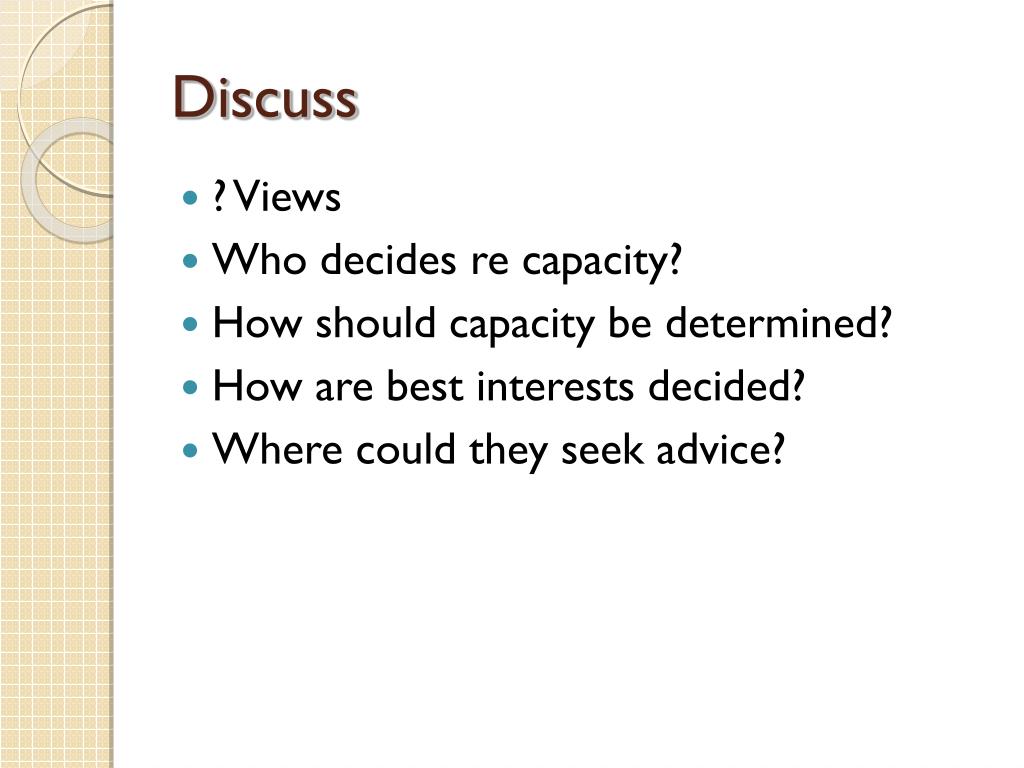 Discuss

- ? Views
- Who decides re capacity?
- How should capacity be determined?
- How are best interests decided?
- Where could they seek advice?